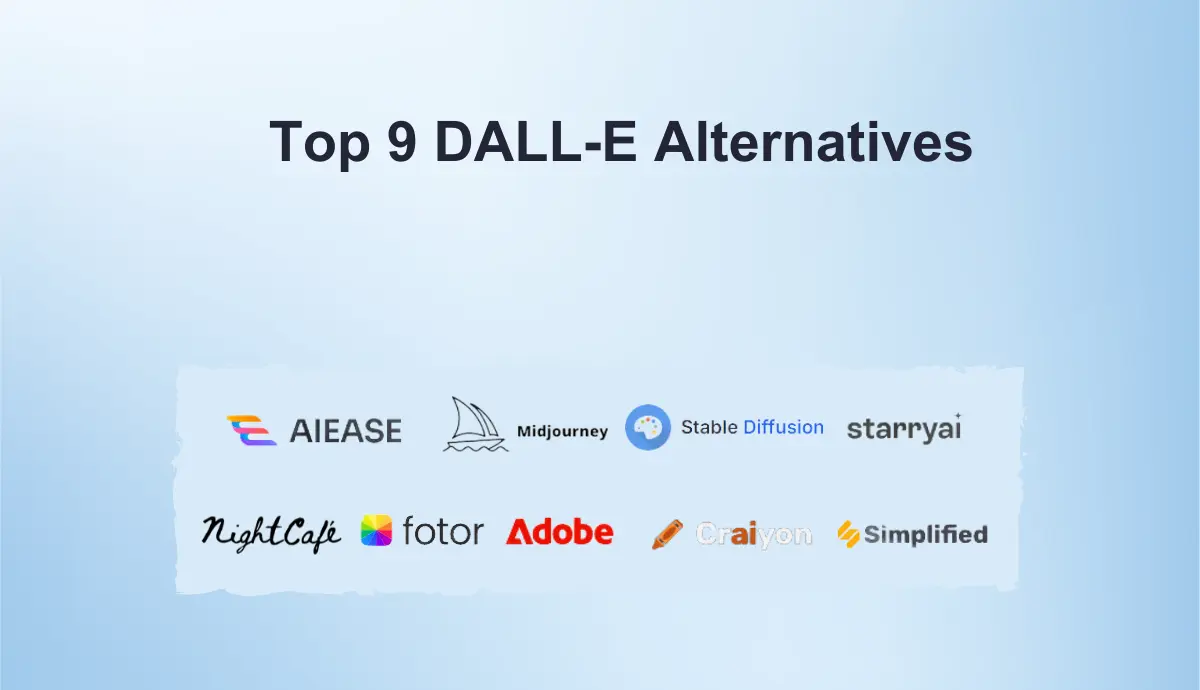 Top 9 DALL-E Alternatives

AIEASE Midjourney Stable Diffusion starryai

NightCafé fotor Adobe Craiyon Simplified